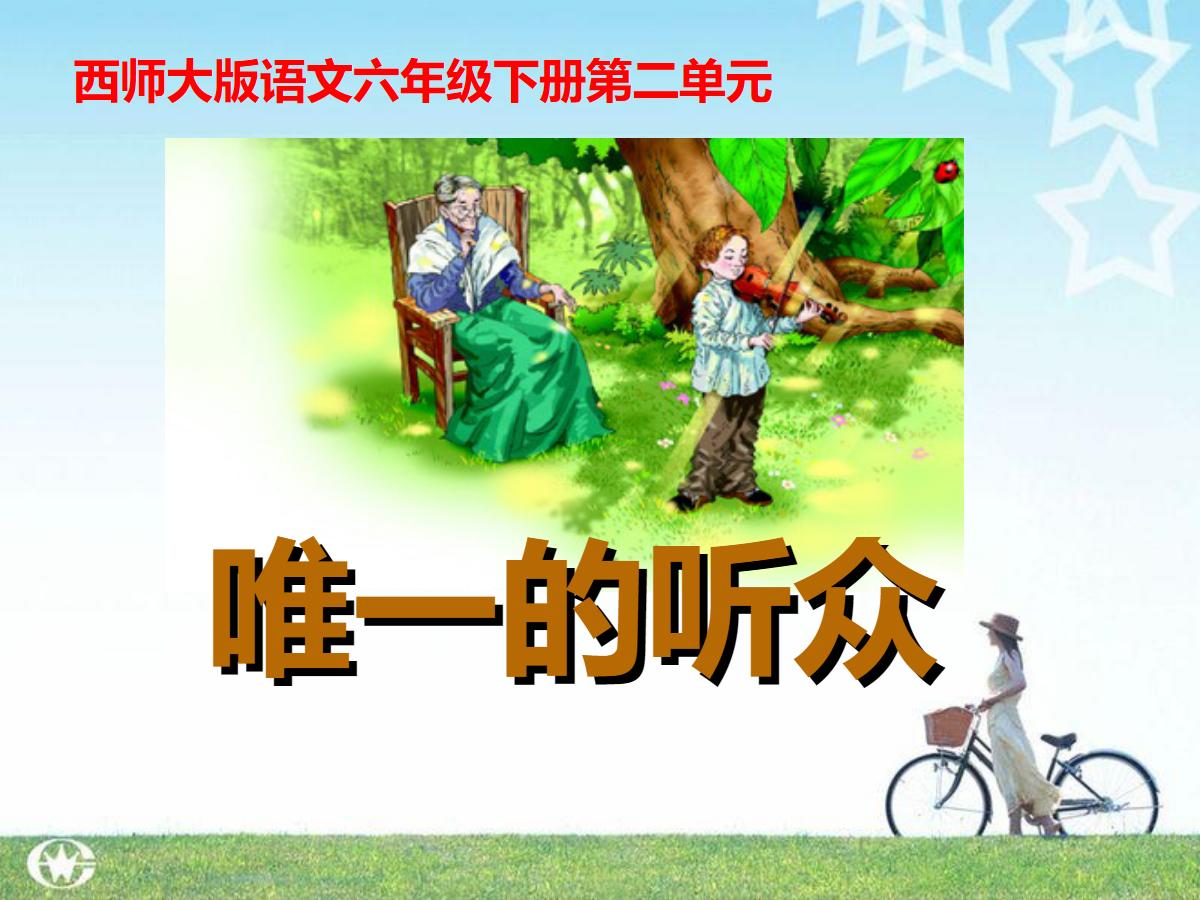 西师大版语文六年级下册第二单元

唯一的听众